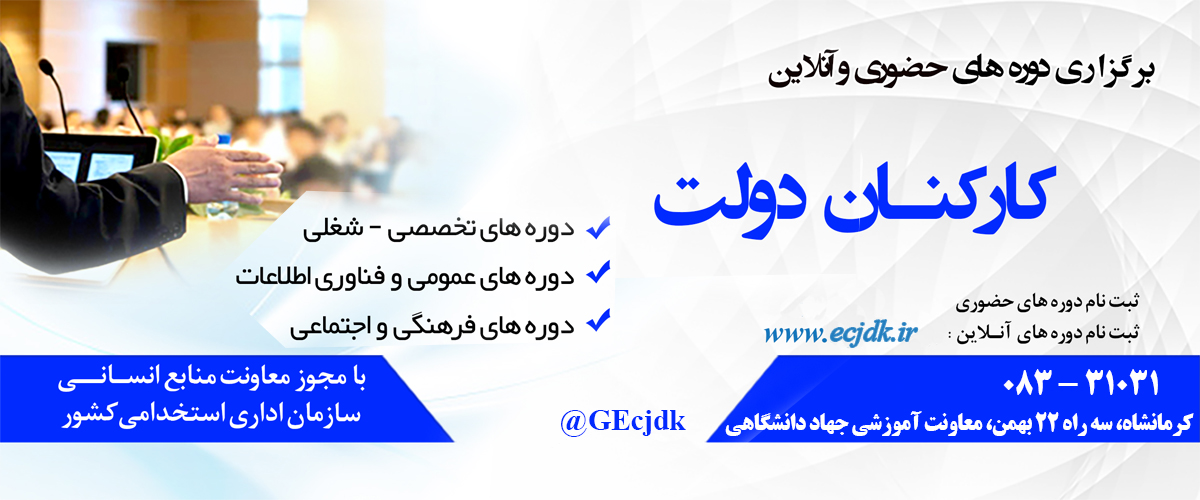 برگزاری دوره های حضوری و آنلاین

کارکنان دولت

دوره های تخصصی - شغلی

دوره های عمومی و فناوری اطلاعات

دوره های فرهنگی و اجتماعی

ثبت نام دوره های حضوری

ثبت نام دوره های آنلاین : www.ecjdk.ir

با مجوز معاونت منابع انسانی
سازمان اداری استخدامی کشور

@GEcjdk

۰۸۳ - ۳۱۰۳۱
کرمانشاه، سه راه ۲۲ بهمن، معاونت آموزشی جهاد دانشگاهی